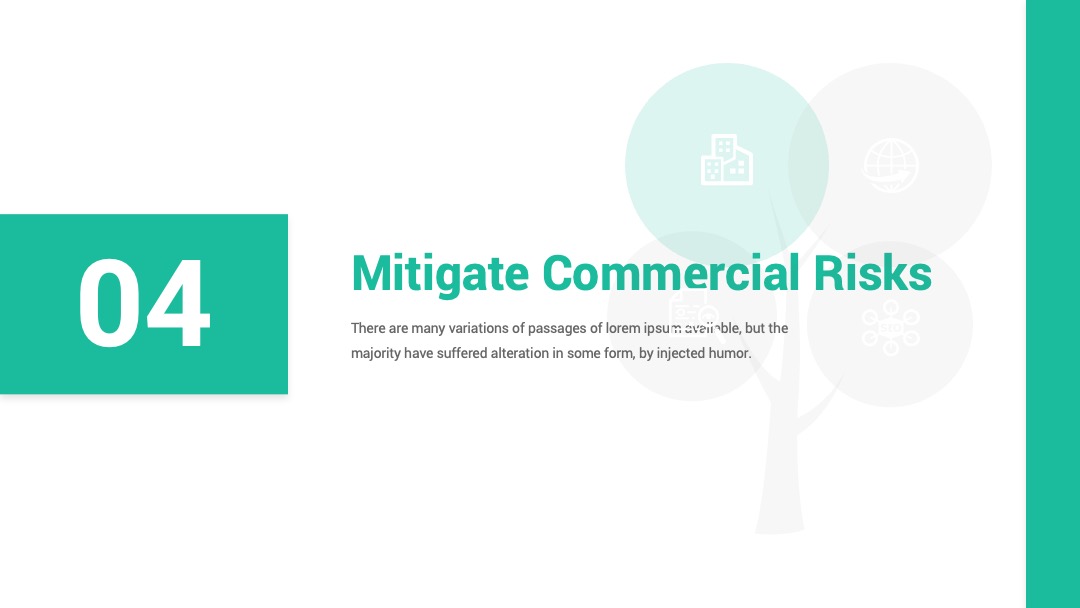 04

Mitigate Commercial Risks

There are many variations of passages of lorem ipsum available, but the majority have suffered alteration in some form, by injected humor.